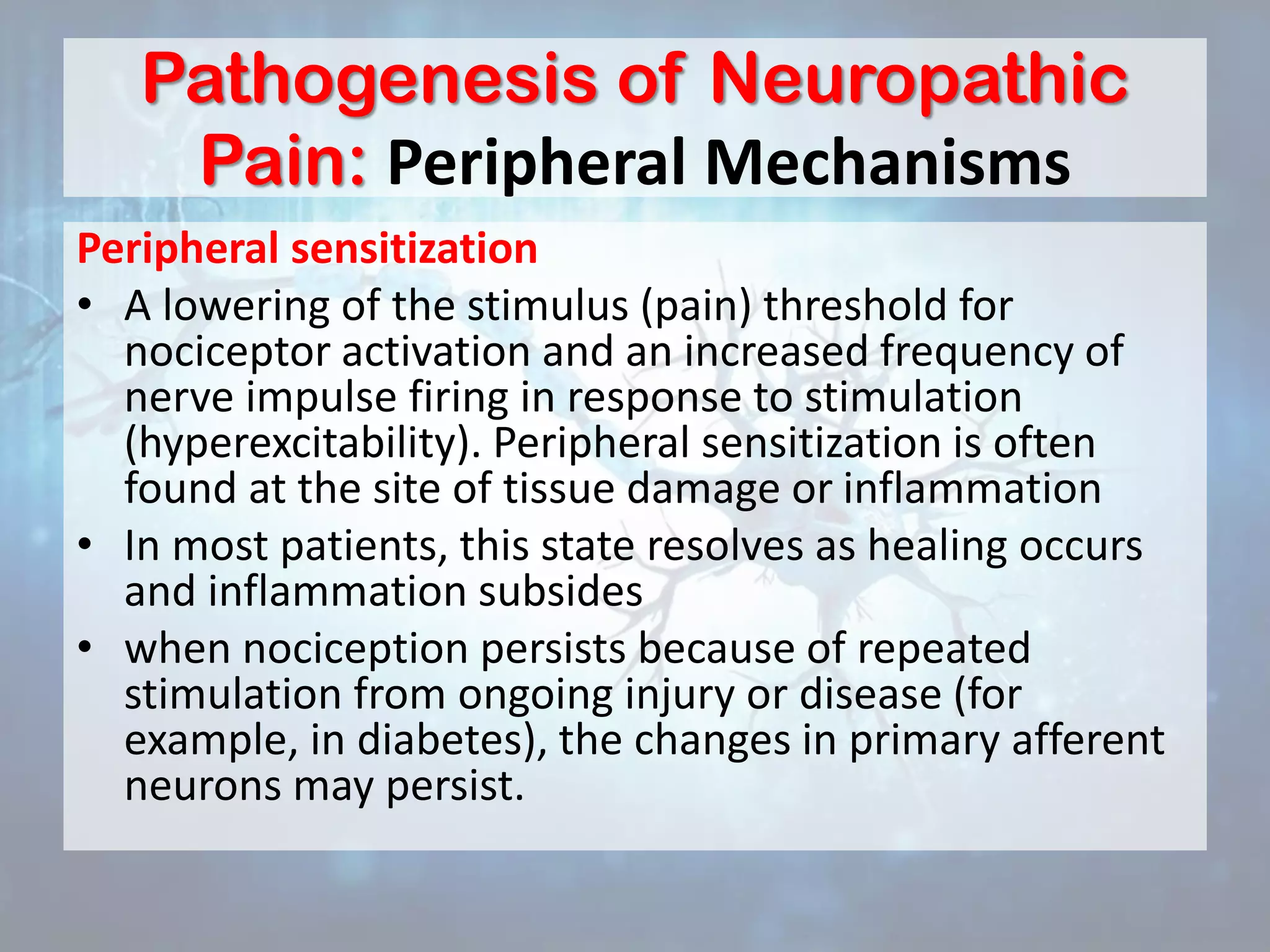 Pathogenesis of Neuropathic Pain: Peripheral Mechanisms

Peripheral sensitization

• A lowering of the stimulus (pain) threshold for nociceptor activation and an increased frequency of nerve impulse firing in response to stimulation (hyperexcitability). Peripheral sensitization is often found at the site of tissue damage or inflammation

• In most patients, this state resolves as healing occurs and inflammation subsides

• when nociception persists because of repeated stimulation from ongoing injury or disease (for example, in diabetes), the changes in primary afferent neurons may persist.